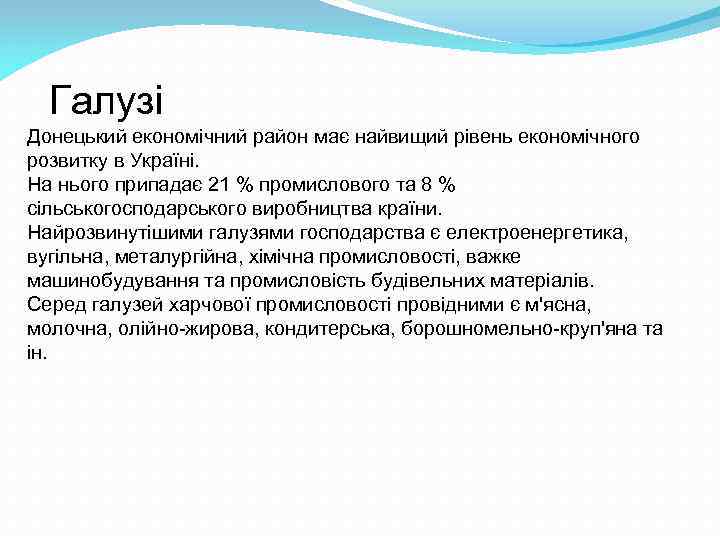 Галузі

Донецький економічний район має найвищий рівень економічного розвитку в Україні.

На нього припадає 21 % промислового та 8 % сільськогосподарського виробництва країни.

Найрозвинутішими галузями господарства є електроенергетика, вугільна, металургійна, хімічна промисловості, важке машинобудування та промисловість будівельних матеріалів.

Серед галузей харчової промисловості провідними є м'ясна, молочна, олійно-жирова, кондитерська, борошномельно-круп'яна та ін.